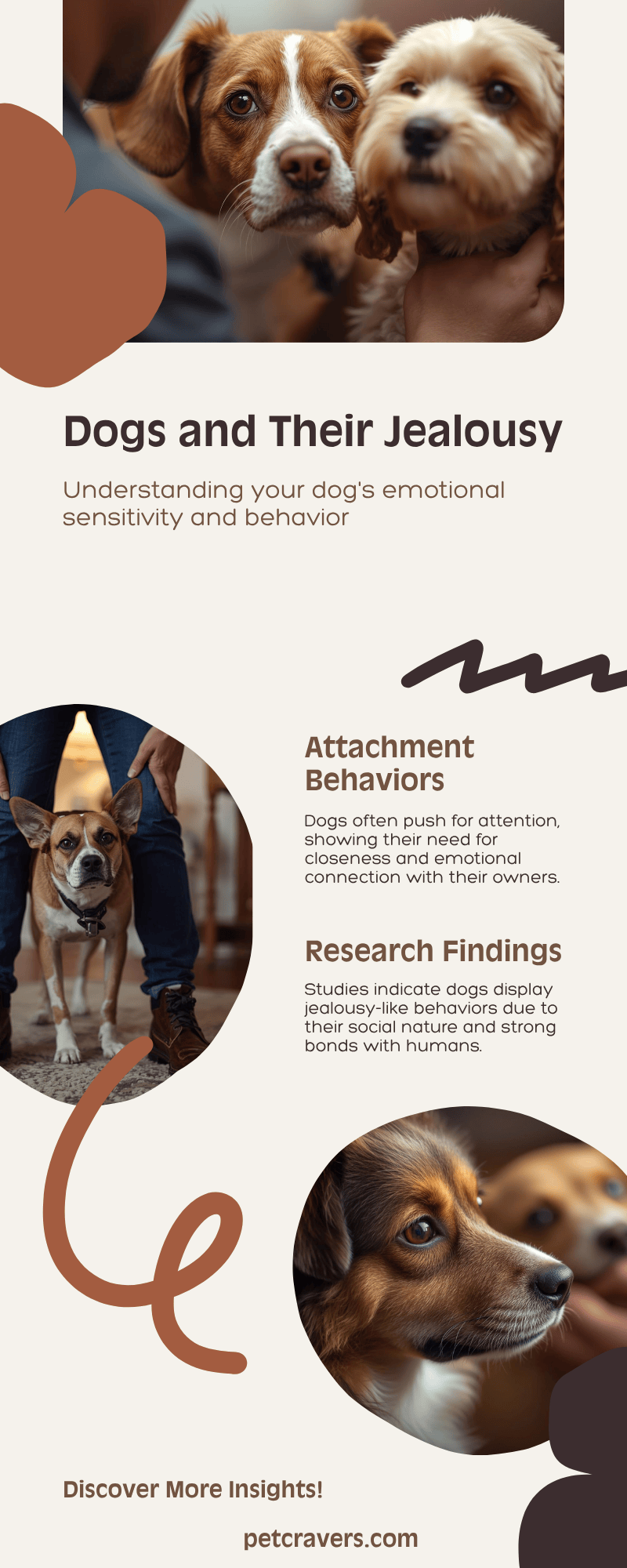 Dogs and Their Jealousy

Understanding your dog's emotional sensitivity and behavior

Attachment Behaviors

Dogs often push for attention, showing their need for closeness and emotional connection with their owners.

Research Findings

Studies indicate dogs display jealousy-like behaviors due to their social nature and strong bonds with humans.

Discover More Insights!

petcravers.com